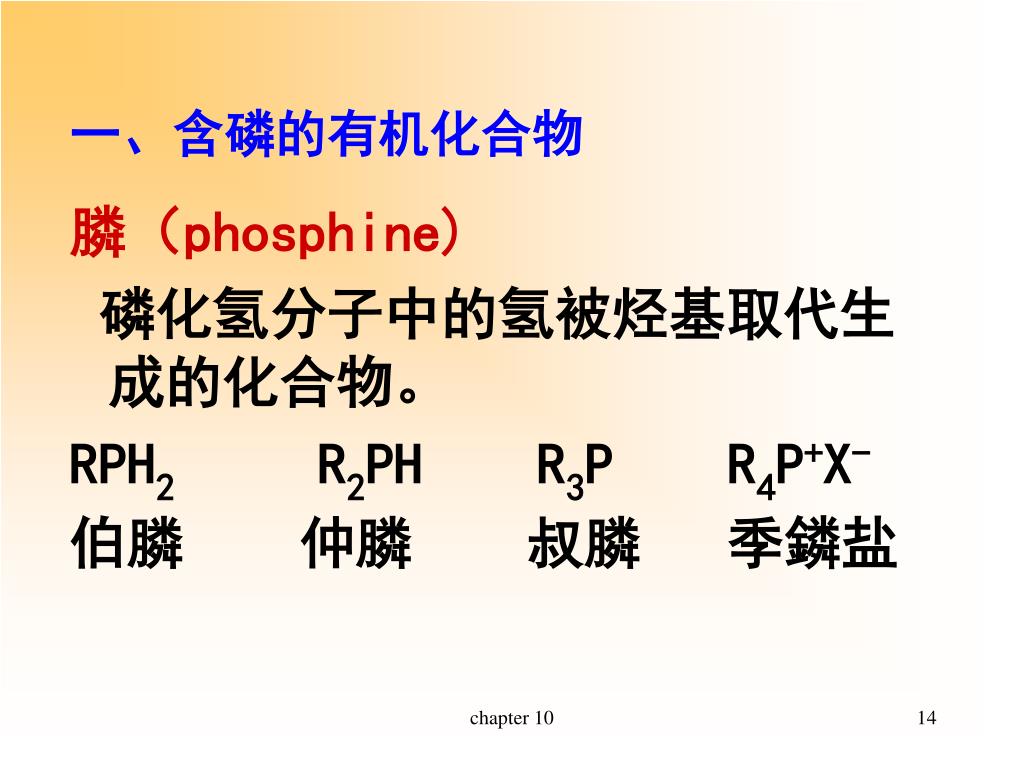 一、含磷的有机化合物

膦（phosphine）

磷化氢分子中的氢被烃基取代生成的化合物。

$RPH_2$ $R_2PH$ $R_3P$ $R_4P^+X^-$

伯膦 仲膦 叔膦 季鏻盐

chapter 10

14